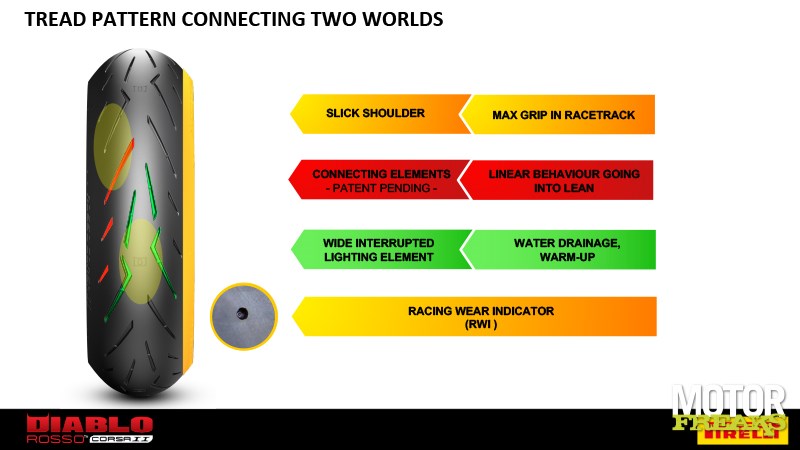 TREAD PATTERN CONNECTING TWO WORLDS

SLICK SHOULDER

MAX GRIP IN RACETRACK

CONNECTING ELEMENTS
- PATENT PENDING -

LINEAR BEHAVIOUR GOING INTO LEAN

WIDE INTERRUPTED LIGHTING ELEMENT

WATER DRAINAGE, WARM-UP

RACING WEAR INDICATOR
(RWI )

DIABLO
ROSSO CORSA II

MOTOR FREAKS

PIRELLI